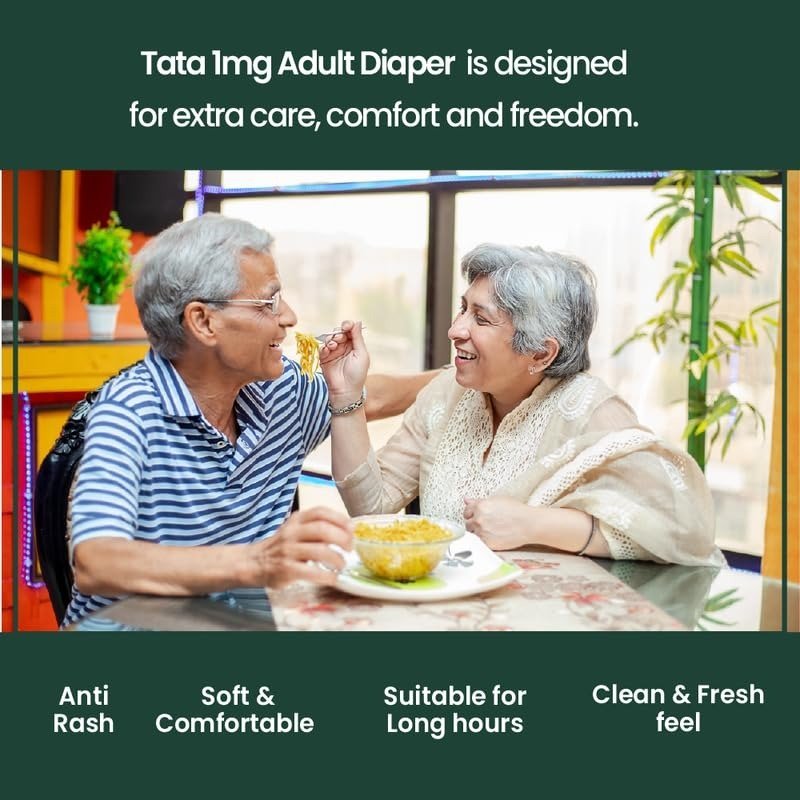 Tata 1mg Adult Diaper is designed for extra care, comfort and freedom.

Anti Rash

Soft & Comfortable

Suitable for Long hours

Clean & Fresh feel